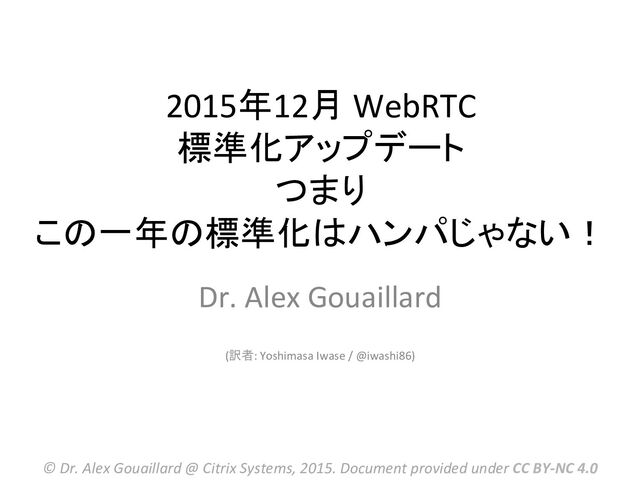 2015年12月 WebRTC
標準化アップデート
つまり
この一年の標準化はハンパじゃない！

Dr. Alex Gouaillard

(訳者: Yoshimasa Iwase / @iwashi86)

© Dr. Alex Gouaillard @ Citrix Systems, 2015. Document provided under CC BY-NC 4.0